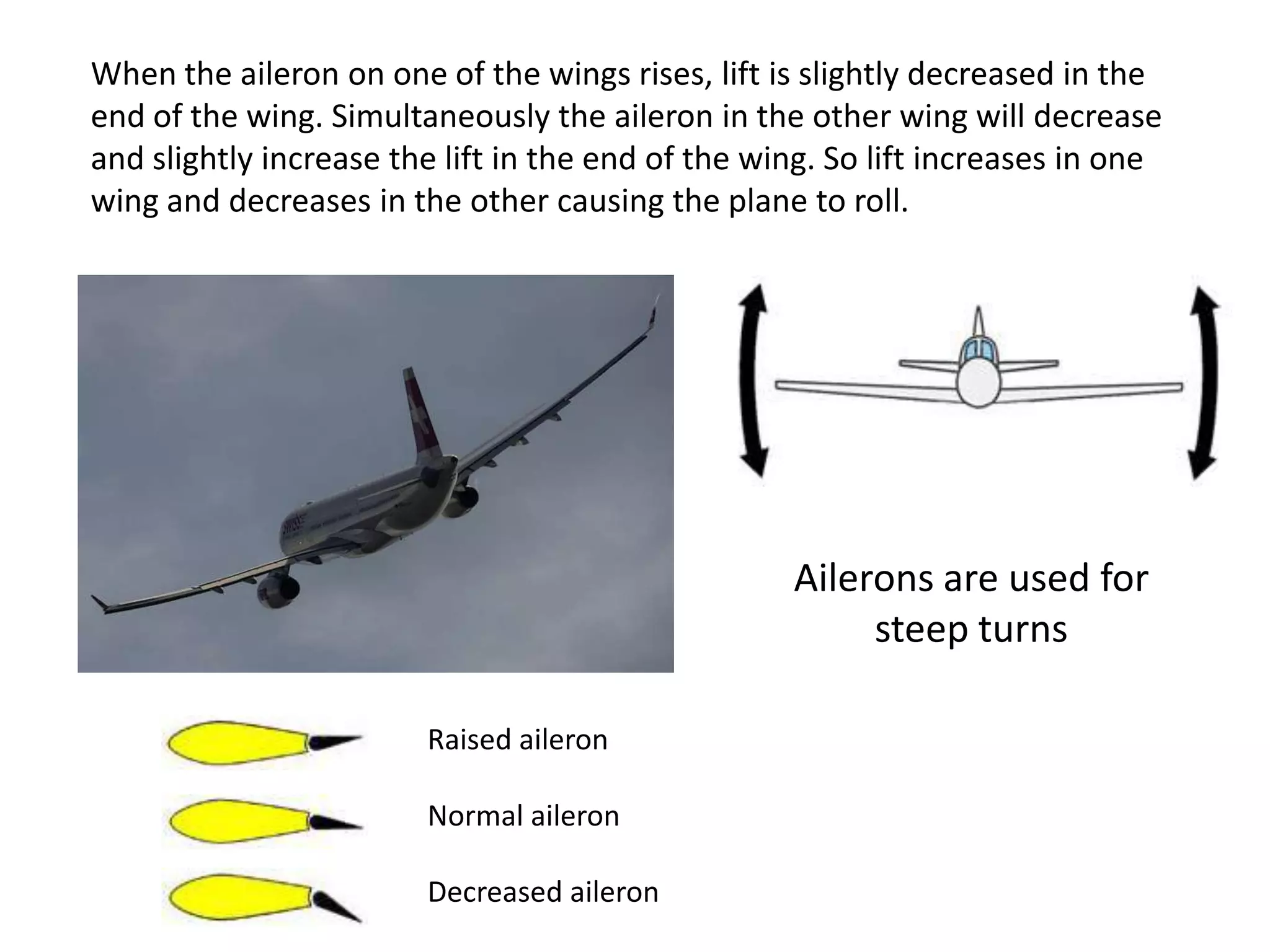 When the aileron on one of the wings rises, lift is slightly decreased in the end of the wing. Simultaneously the aileron in the other wing will decrease and slightly increase the lift in the end of the wing. So lift increases in one wing and decreases in the other causing the plane to roll.

swiss

Ailerons are used for steep turns

Raised aileron

Normal aileron

Decreased aileron